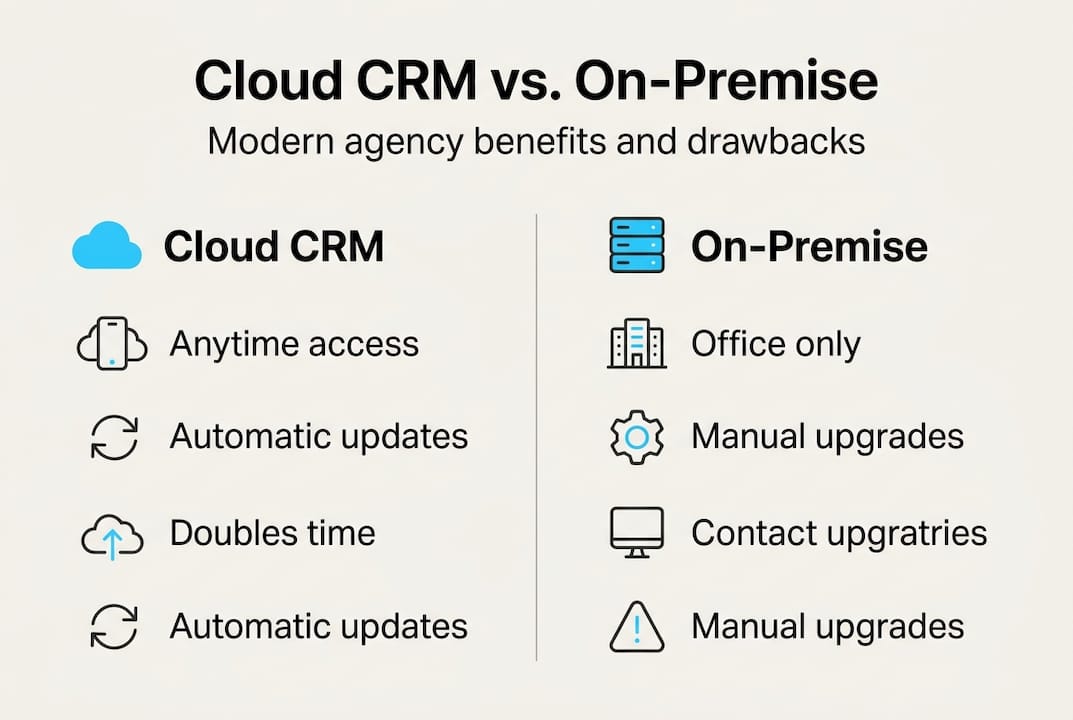 Cloud CRM vs. On-Premise

Modern agency benefits and drawbacks

Cloud CRM

Anytime access

Automatic updates

Doubles time

Automatic updates

On-Premise

Office only

Manual upgrades

Contact upgratries

Manual upgrades